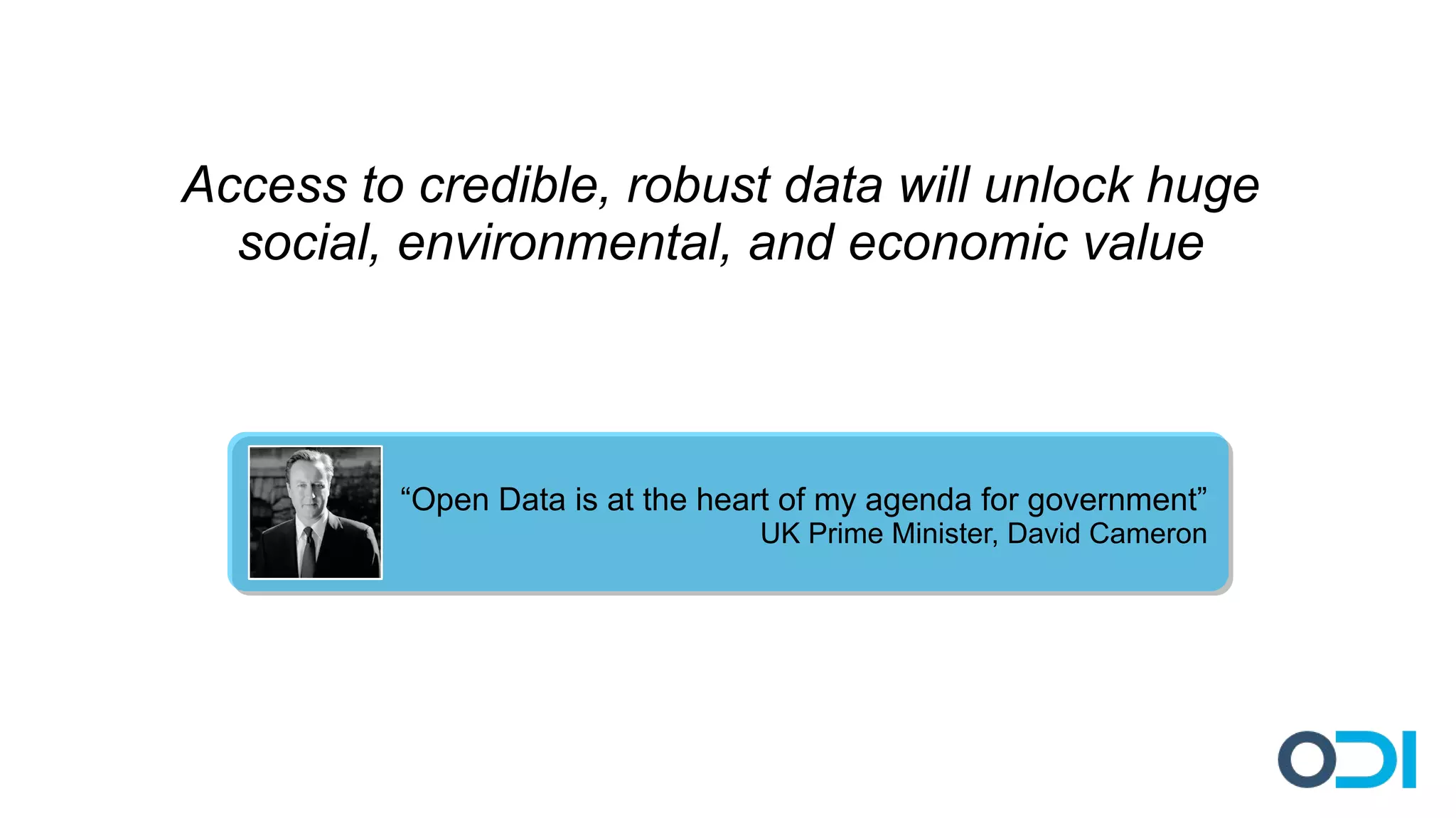 Access to credible, robust data will unlock huge social, environmental, and economic value

“Open Data is at the heart of my agenda for government”
UK Prime Minister, David Cameron

ODI